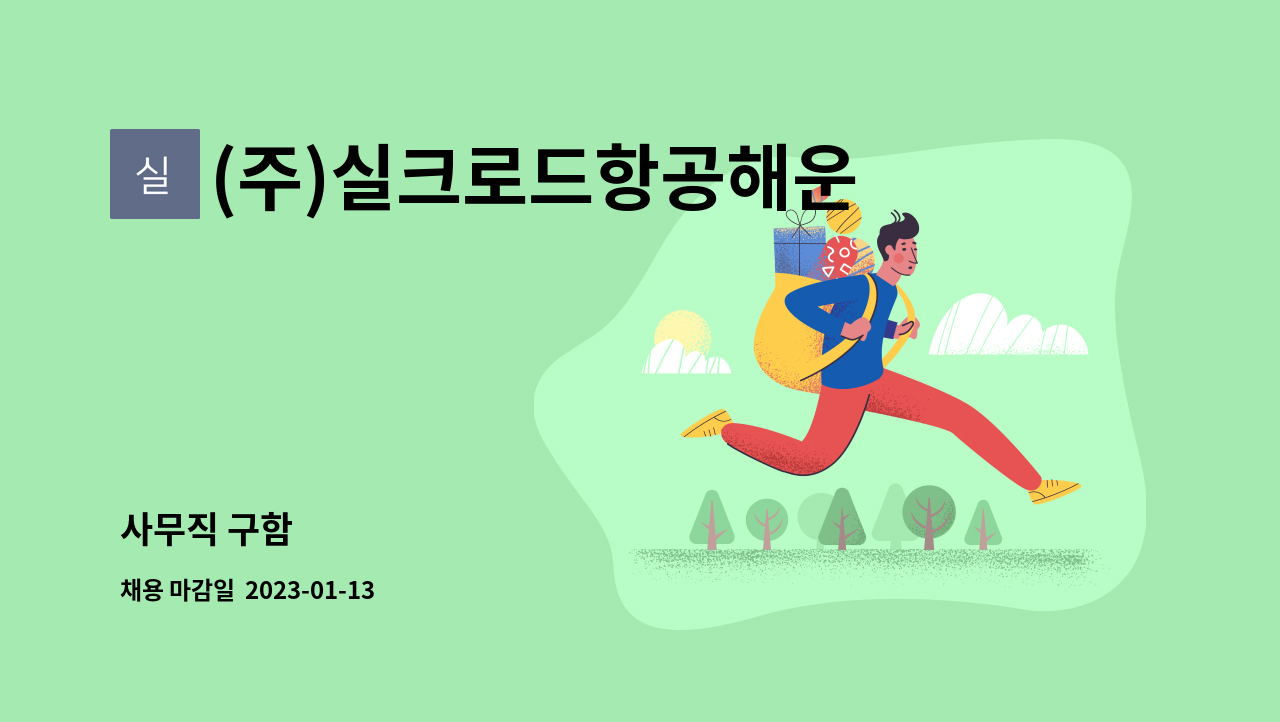 실

(주)실크로드항공해운

사무직 구함

채용 마감일 2023-01-13